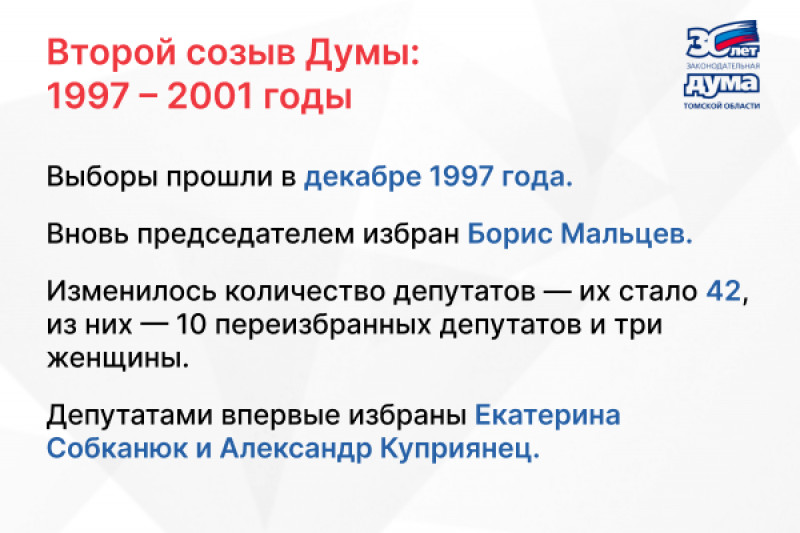 Второй созыв Думы:
1997 – 2001 годы

30 лет
ЗАКОНОДАТЕЛЬНАЯ
ДУМА
ТОМСКОЙ ОБЛАСТИ

Выборы прошли в декабре 1997 года.

Вновь председателем избран Борис Мальцев.

Изменилось количество депутатов — их стало 42, из них — 10 переизбранных депутатов и три женщины.

Депутатами впервые избраны Екатерина Собканюк и Александр Куприянец.